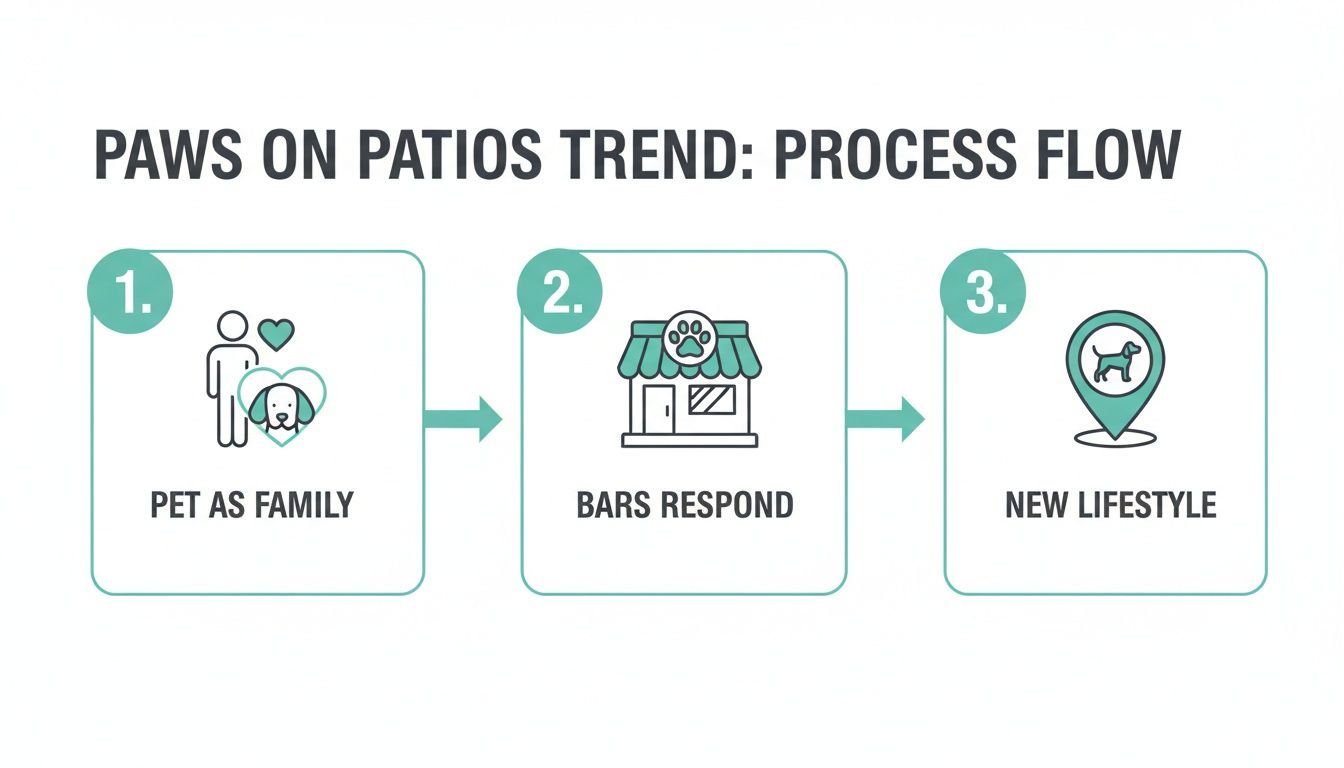 PAWS ON PATIOS TREND: PROCESS FLOW

1.

PET AS FAMILY

2.

BARS RESPOND

3.

NEW LIFESTYLE